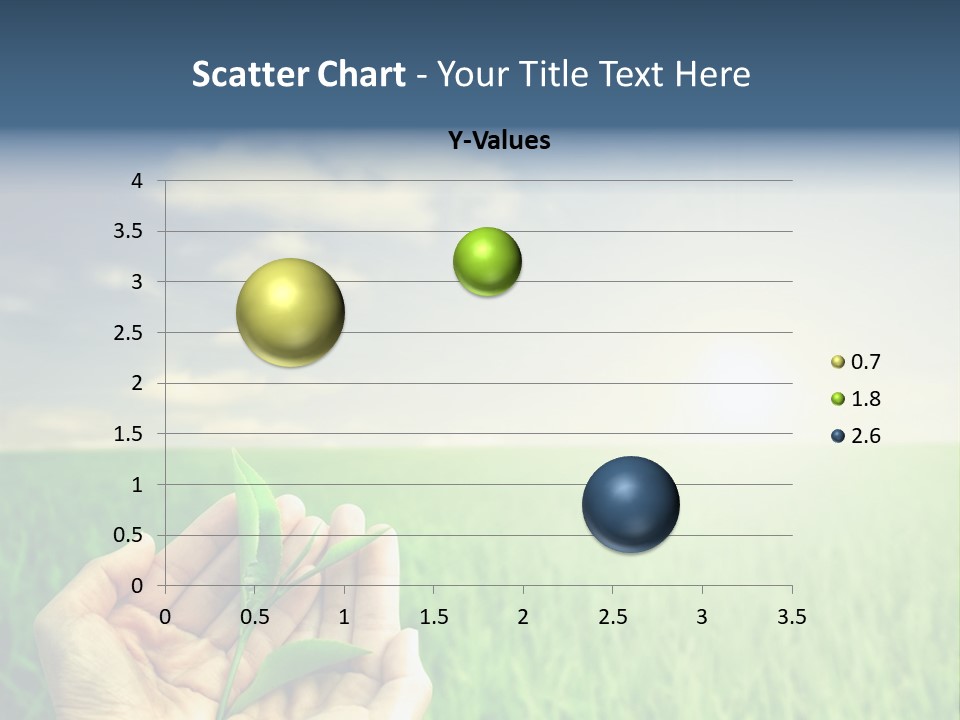 Scatter Chart - Your Title Text Here

Y-Values

4
3.5
3
2.5
2
1.5
1
0.5
0

0 0.5 1 1.5 2 2.5 3 3.5

0.7
1.8
2.6